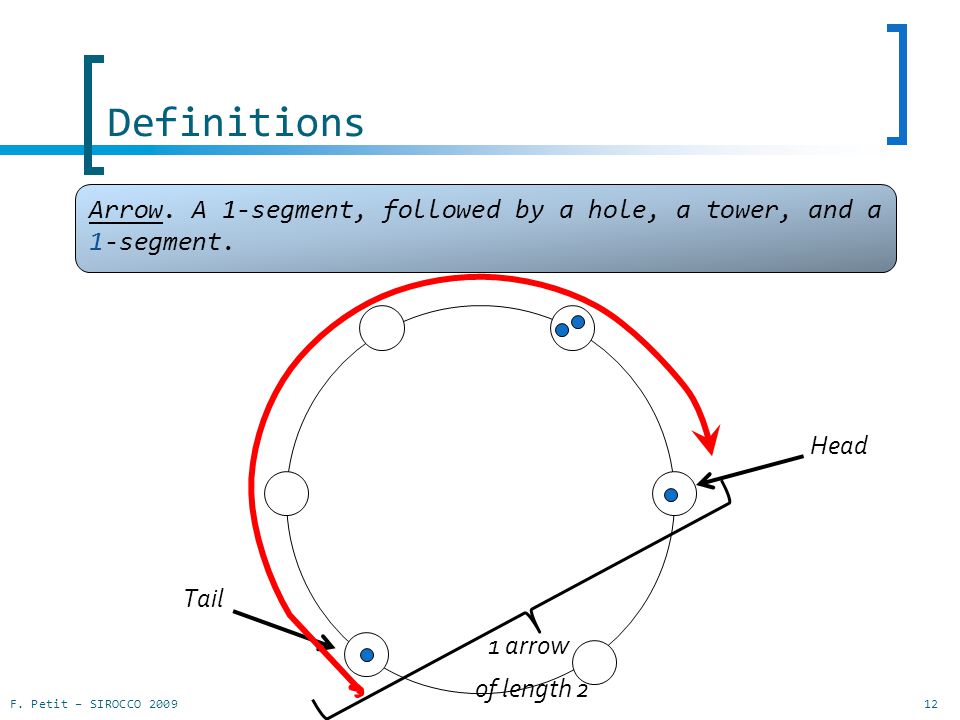 Definitions

Arrow. A 1-segment, followed by a hole, a tower, and a 1-segment.

Head

Tail

1 arrow of length 2

F. Petit – SIROCCO 2009

12